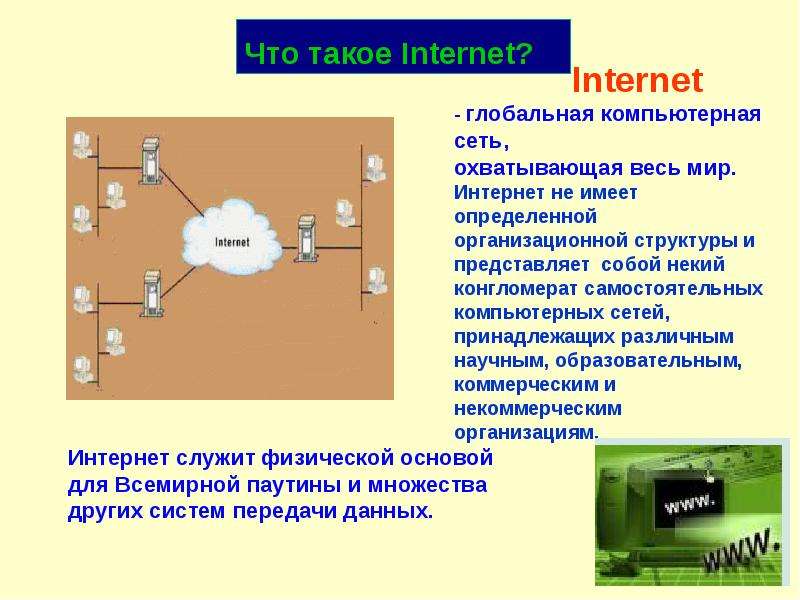 Что такое Internet?

Internet

- глобальная компьютерная сеть, охватывающая весь мир. Интернет не имеет определенной организационной структуры и представляет собой некий конгломерат самостоятельных компьютерных сетей, принадлежащих различным научным, образовательным, коммерческим и некоммерческим организациям.

Internet

Интернет служит физической основой для Всемирной паутины и множества других систем передачи данных.

www.

www.